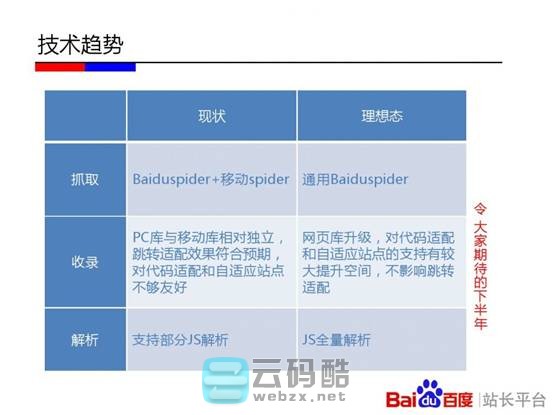 技术趋势

| | 现状 | 理想态 |
|---|---|---|
| 抓取 | Baiduspider+移动spider | 通用Baiduspider |
| 收录 | PC库与移动库相对独立，跳转适配效果符合预期，对代码适配和自适应站点不够友好 | 网页库升级，对代码适配和自适应站点的支持有较大提升空间，不影响跳转适配 |
| 解析 | 支持部分JS解析 | JS全量解析 |

令大家期待的下半年

云码酷
webzx.net

Baidu百度 | 站长平台